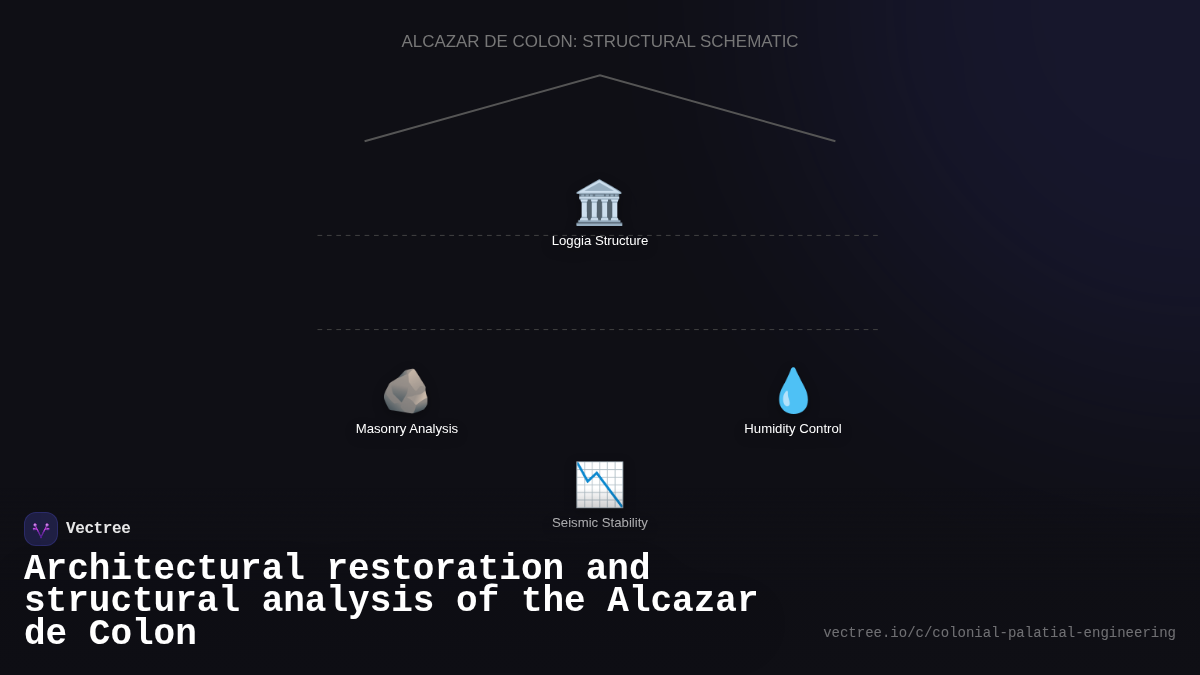 ALCAZAR DE COLON: STRUCTURAL SCHEMATIC

Loggia Structure

Masonry Analysis

Humidity Control

Seismic Stability

Vectree

Architectural restoration and structural analysis of the Alcazar de Colon

vectree.io/c/colonial-palatial-engineering